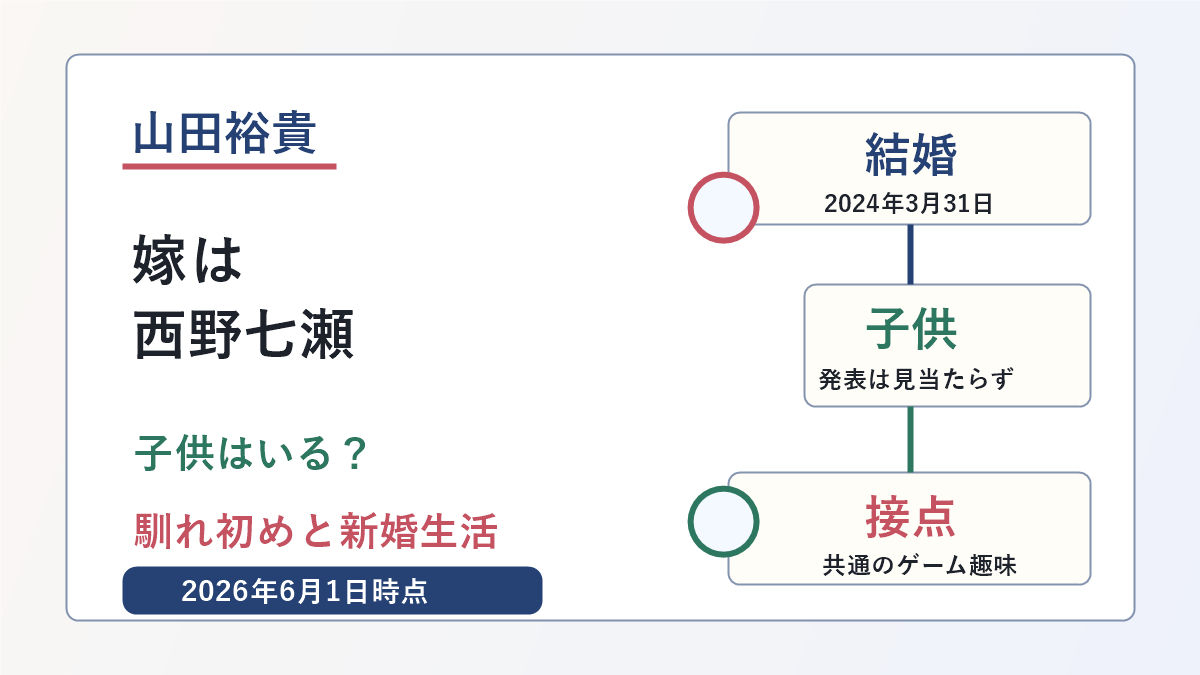 山田裕貴

嫁は
西野七瀬

子供はいる？

馴れ初めと新婚生活

2026年6月1日時点

結婚
2024年3月31日

子供
発表は見当たらず

接点
共通のゲーム趣味